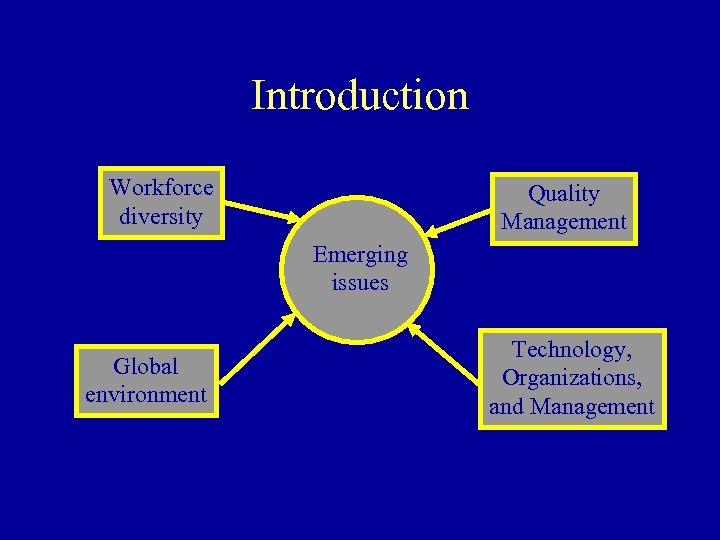 Introduction

Workforce diversity

Quality Management

Emerging issues

Global environment

Technology, Organizations, and Management